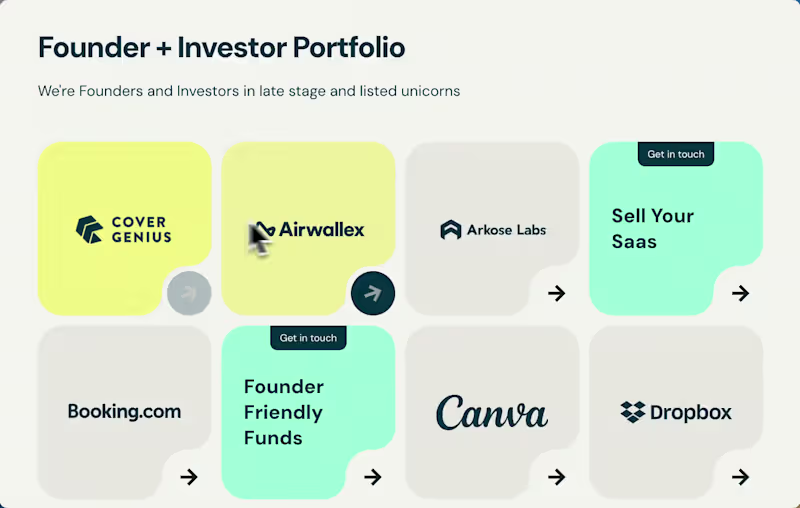 Founder + Investor Portfolio

We're Founders and Investors in late stage and listed unicorns

COVER GENIUS

Airwallex

Arkose Labs

Get in touch

Sell Your Saas

Booking.com

Get in touch

Founder Friendly Funds

Canva

Dropbox